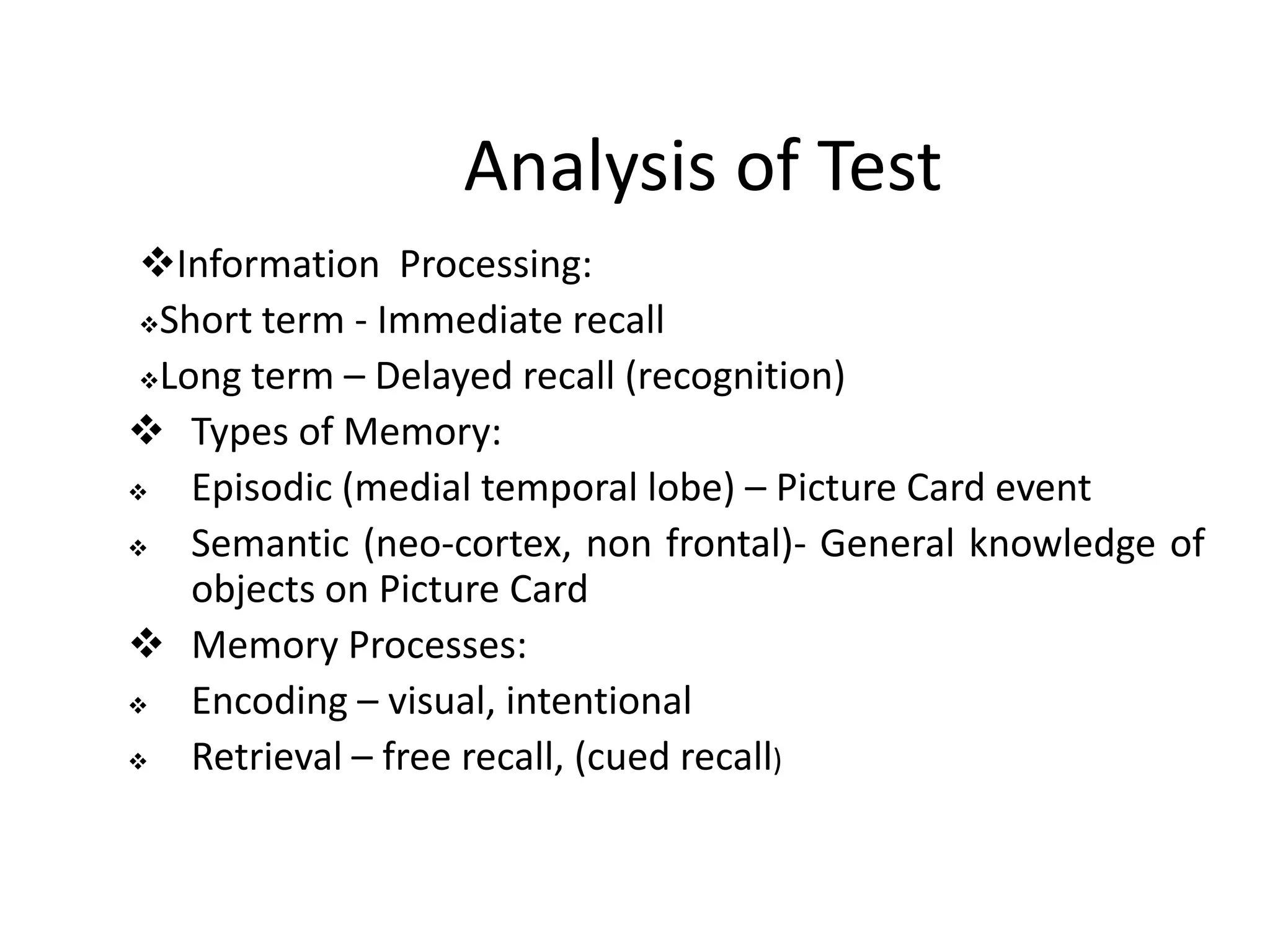 Analysis of Test

❖Information Processing:

❖Short term - Immediate recall

❖Long term – Delayed recall (recognition)

❖ Types of Memory:

❖ Episodic (medial temporal lobe) – Picture Card event

❖ Semantic (neo-cortex, non frontal)- General knowledge of objects on Picture Card

❖ Memory Processes:

❖ Encoding – visual, intentional

❖ Retrieval – free recall, (cued recall)